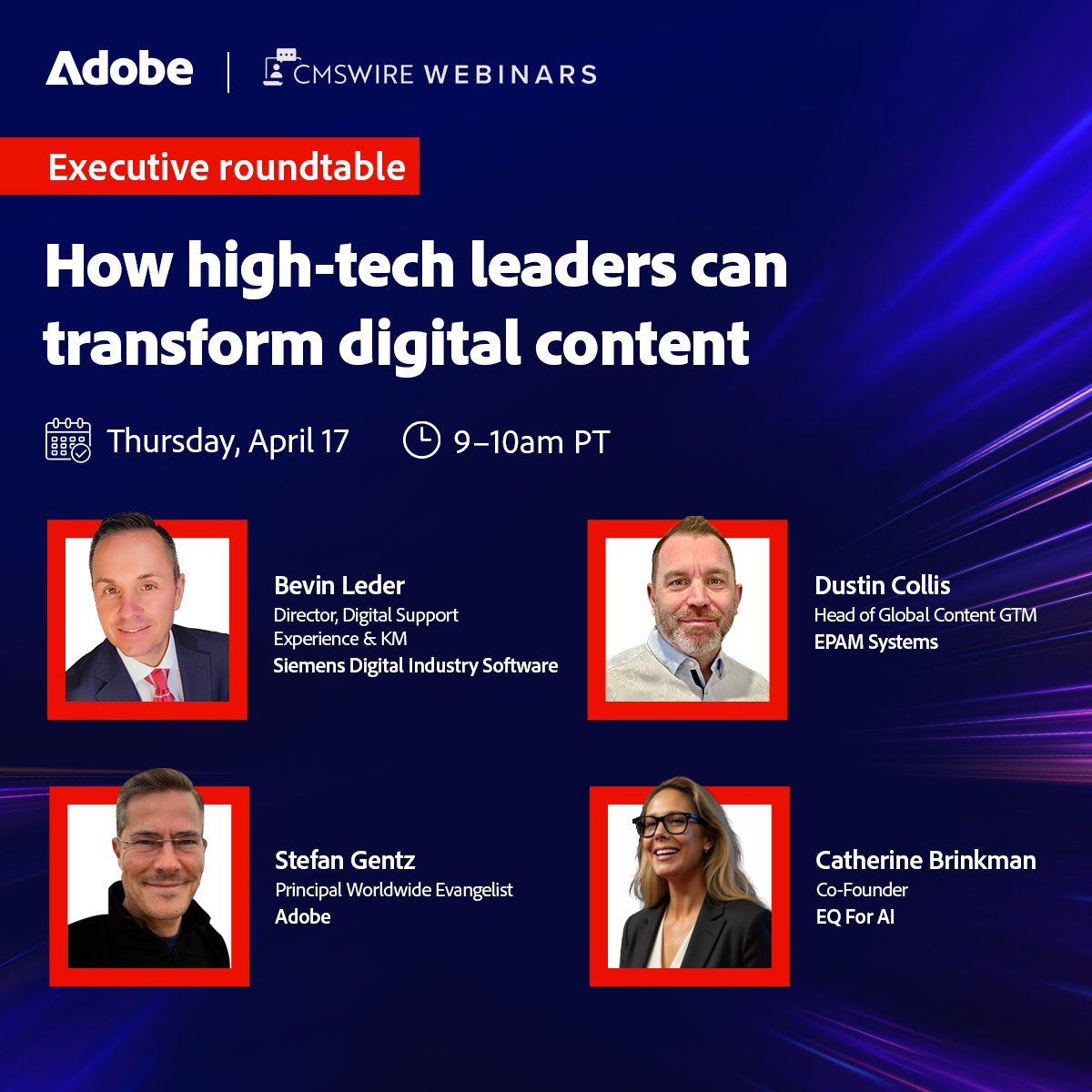 Adobe | CMSWIRE WEBINARS

Executive roundtable

How high-tech leaders can transform digital content

Thursday, April 17 9–10am PT

Bevin Leder
Director, Digital Support Experience & KM
Siemens Digital Industry Software

Dustin Collis
Head of Global Content GTM
EPAM Systems

Stefan Gentz
Principal Worldwide Evangelist
Adobe

Catherine Brinkman
Co-Founder
EQ For AI